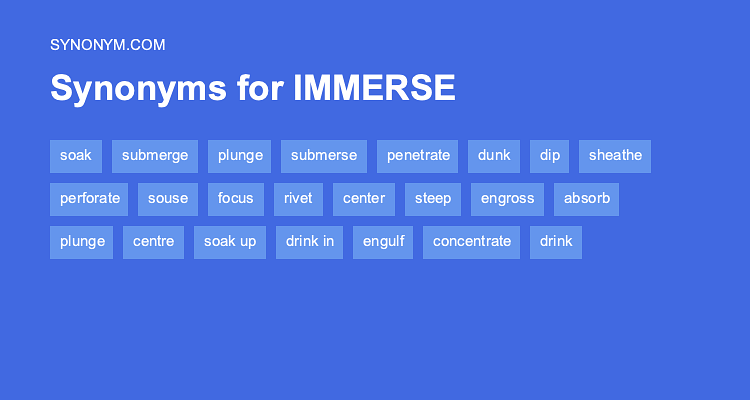 SYNONYM.COM

Synonyms for IMMERSE

soak submerge plunge submerse penetrate dunk dip sheathe

perforate souse focus rivet center steep engross absorb

plunge centre soak up drink in engulf concentrate drink